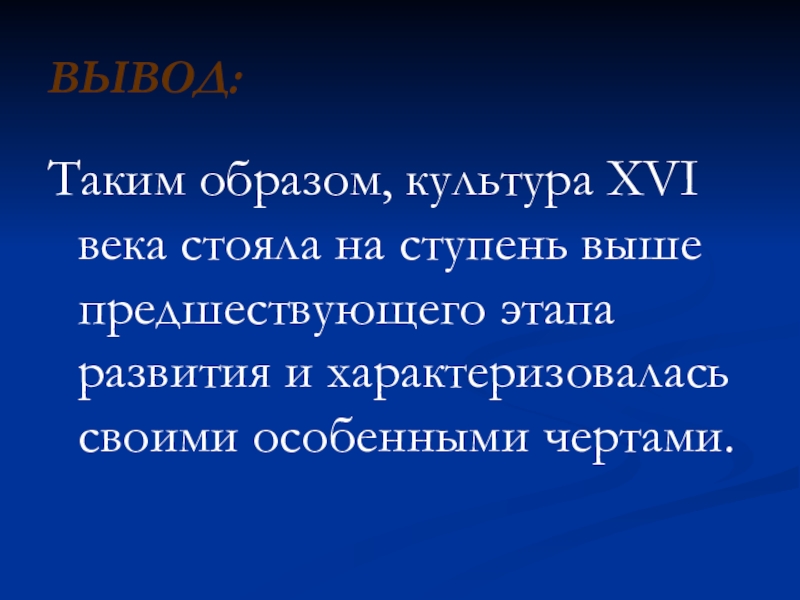 ВЫВОД:

Таким образом, культура XVI века стояла на ступень выше предшествующего этапа развития и характеризовалась своими особенными чертами.